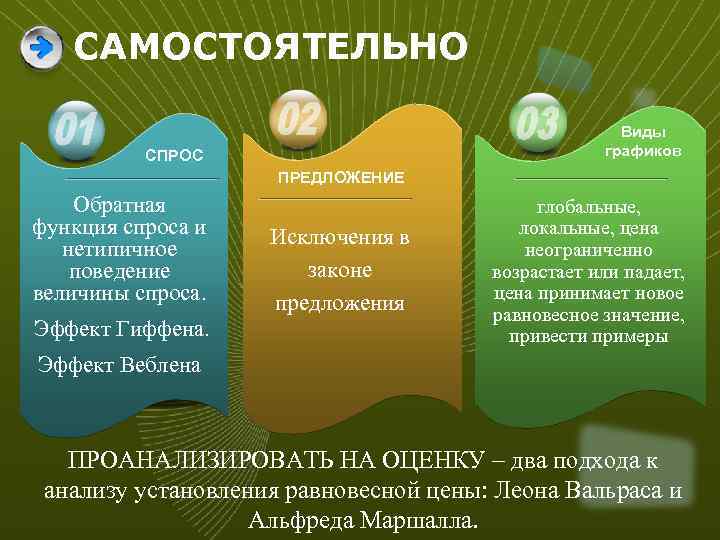 САМОСТОЯТЕЛЬНО

01

СПРОС

Обратная функция спроса и нетипичное поведение величины спроса.

Эффект Гиффена.

Эффект Веблена

02

ПРЕДЛОЖЕНИЕ

Исключения в законе предложения

03

Виды графиков

глобальные, локальные, цена неограниченно возрастает или падает, цена принимает новое равновесное значение, привести примеры

ПРОАНАЛИЗИРОВАТЬ НА ОЦЕНКУ – два подхода к анализу установления равновесной цены: Леона Вальраса и Альфреда Маршалла.